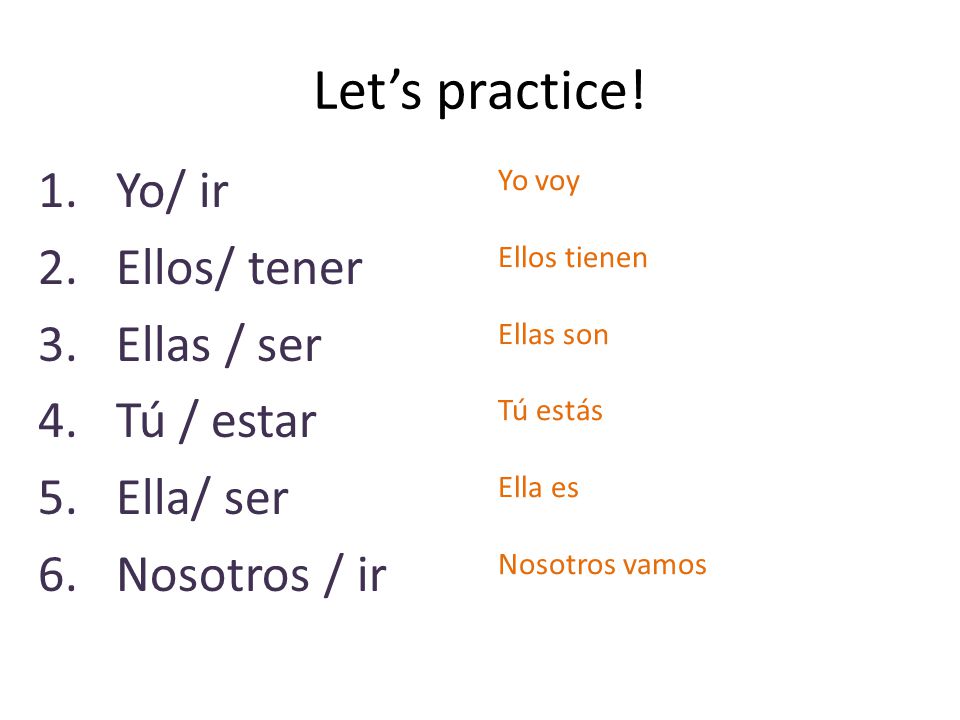 Let’s practice!

1. Yo/ ir
2. Ellos/ tener
3. Ellas / ser
4. Tú / estar
5. Ella/ ser
6. Nosotros / ir

Yo voy

Ellos tienen

Ellas son

Tú estás

Ella es

Nosotros vamos